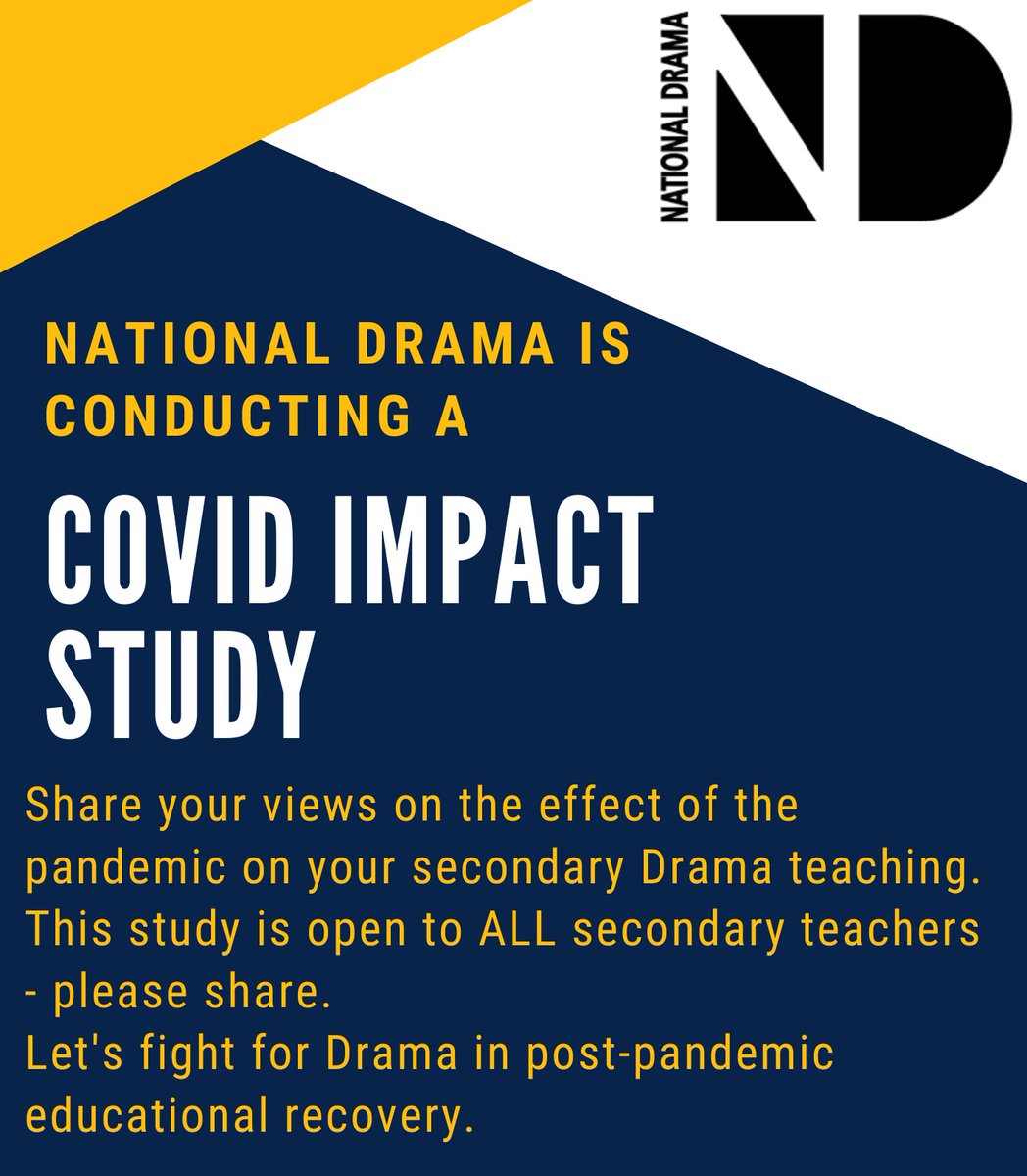 NATIONAL DRAMA

ND

NATIONAL DRAMA IS CONDUCTING A

COVID IMPACT STUDY

Share your views on the effect of the pandemic on your secondary Drama teaching. This study is open to ALL secondary teachers - please share.
Let's fight for Drama in post-pandemic educational recovery.